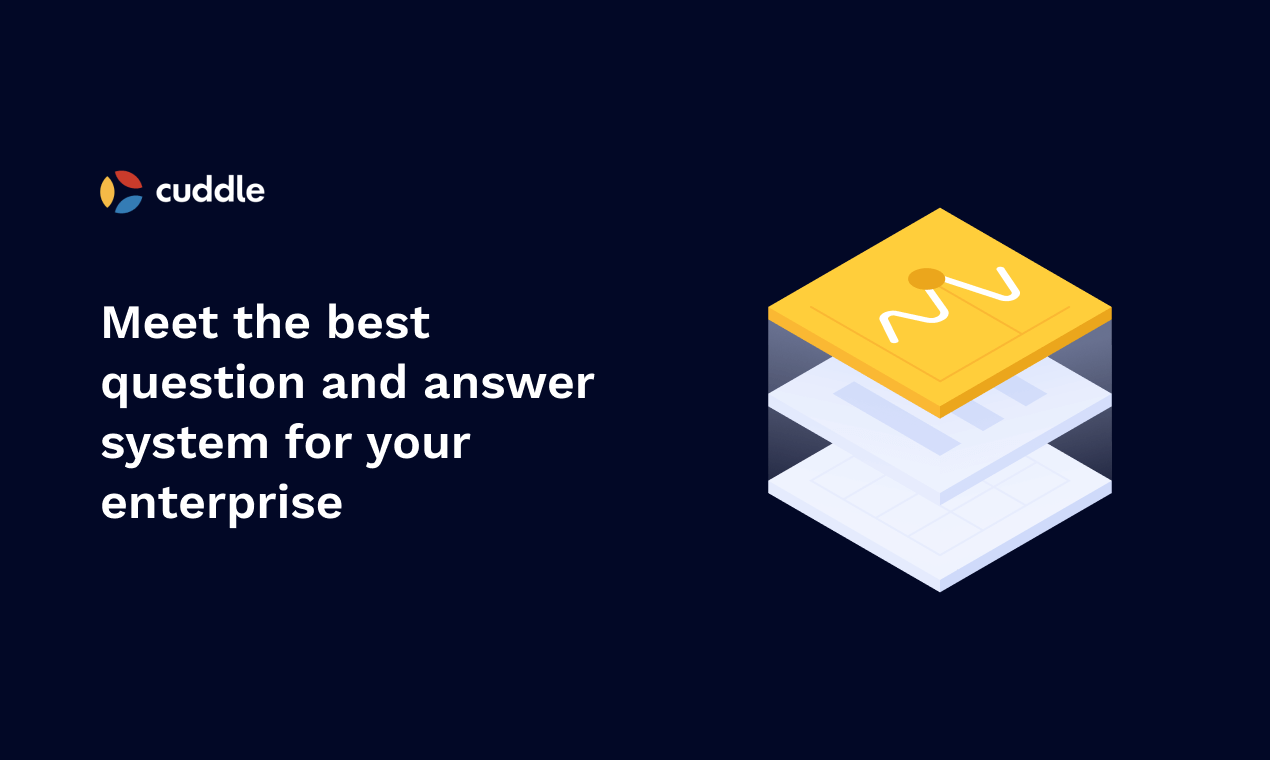 cuddle

Meet the best question and answer system for your enterprise